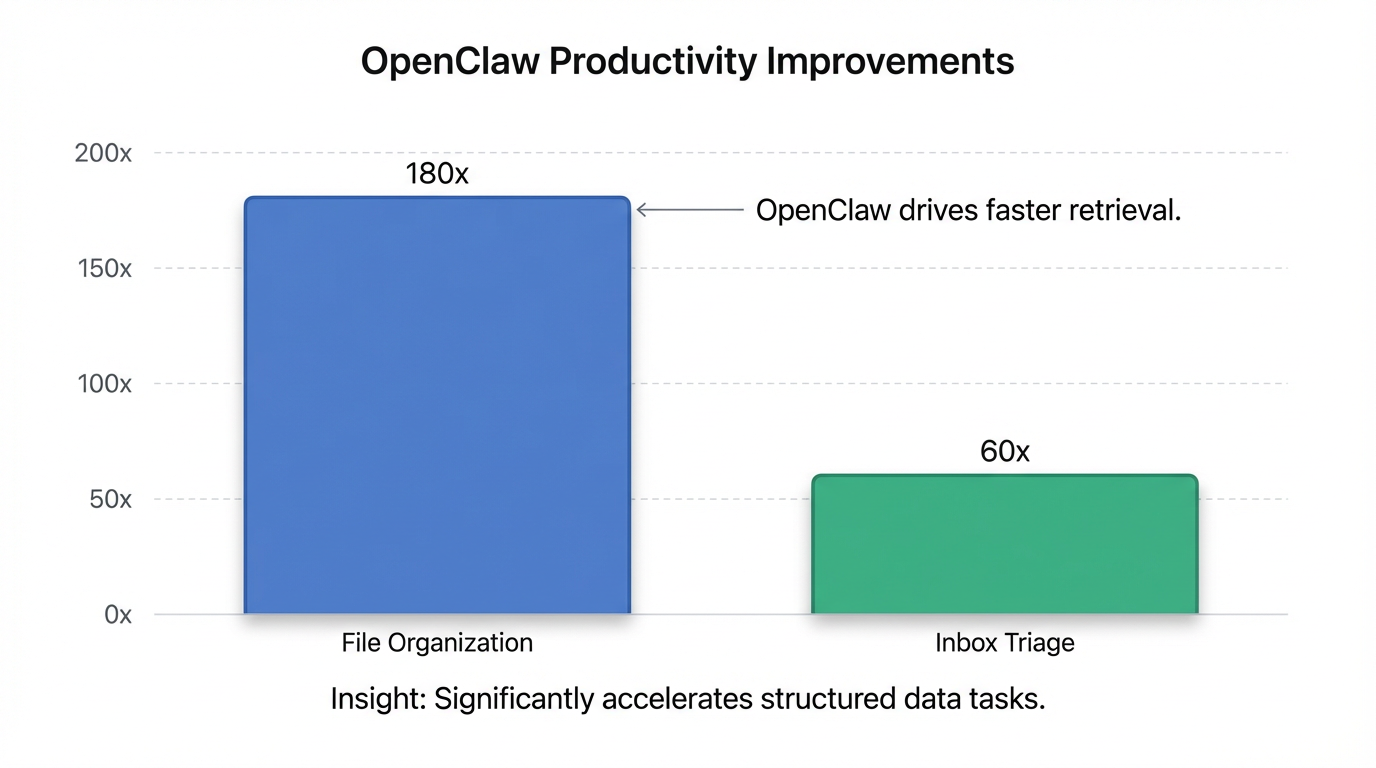 OpenClaw Productivity Improvements

200x
150x
100x
50x
0x

180x
OpenClaw drives faster retrieval.
60x

File Organization
Inbox Triage

Insight: Significantly accelerates structured data tasks.